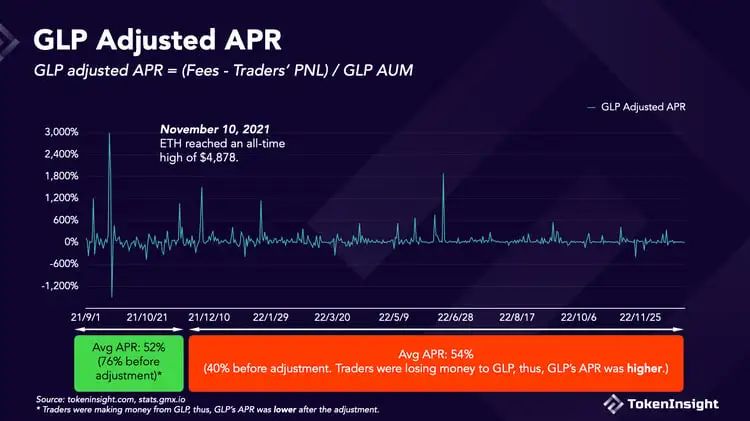 GLP Adjusted APR

GLP adjusted APR = (Fees - Traders' PNL) / GLP AUM

— GLP Adjusted APR

November 10, 2021
ETH reached an all-time high of $4,878.

3,000%
2,400%
1,800%
1,200%
600%
0%
-600%
-1,200%

21/9/1 21/10/21 21/12/10 22/1/29 22/3/20 22/5/9 22/6/28 22/8/17 22/10/6 22/11/25

Avg APR: 52% (76% before adjustment)*

Avg APR: 54%
(40% before adjustment. Traders were losing money to GLP, thus, GLP's APR was higher.)

Source: tokeninsight.com, stats.gmx.io
* Traders were making money from GLP, thus, GLP's APR was lower after the adjustment.

TokenInsight